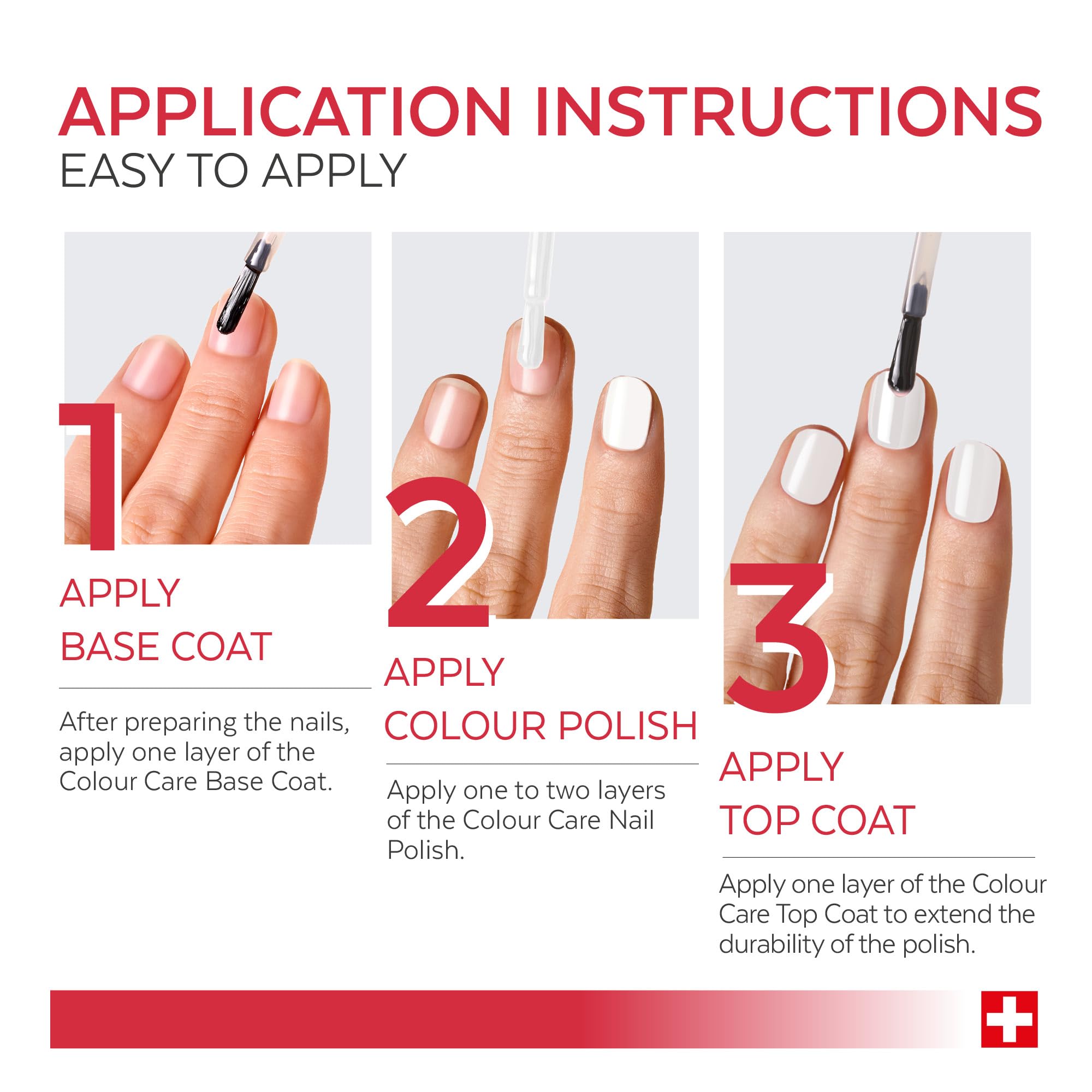 APPLICATION INSTRUCTIONS
EASY TO APPLY

1

APPLY
BASE COAT

After preparing the nails, apply one layer of the Colour Care Base Coat.

2

APPLY
COLOUR POLISH

Apply one to two layers of the Colour Care Nail Polish.

3

APPLY
TOP COAT

Apply one layer of the Colour Care Top Coat to extend the durability of the polish.